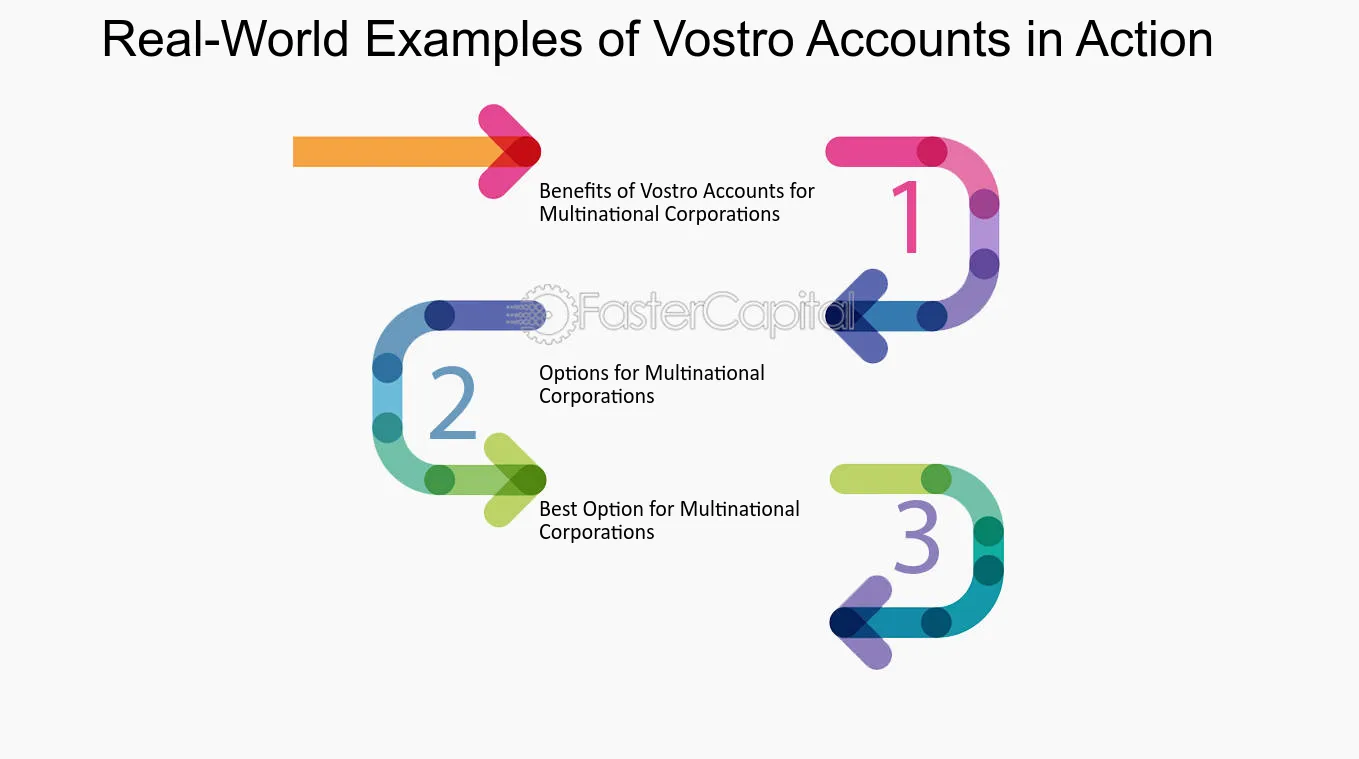 Real-World Examples of Vostro Accounts in Action

Benefits of Vostro Accounts for Multinational Corporations

1

FasterCapital

Options for Multinational Corporations

2

Best Option for Multinational Corporations

3